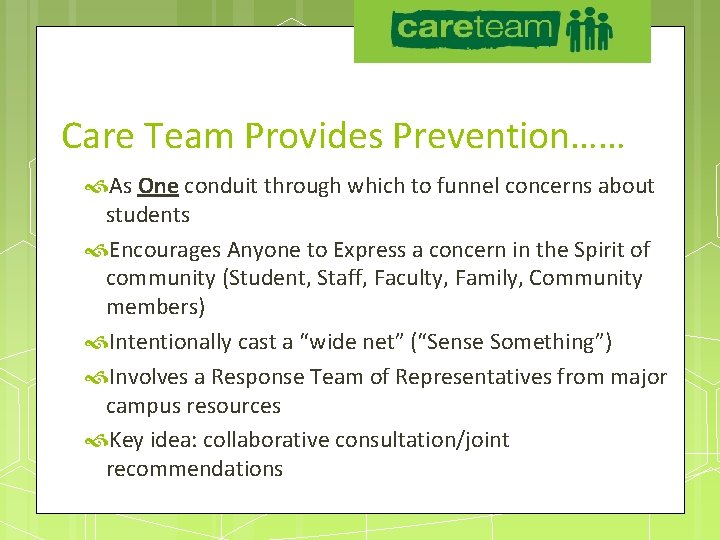 careteam

Care Team Provides Prevention……

As One conduit through which to funnel concerns about students

Encourages Anyone to Express a concern in the Spirit of community (Student, Staff, Faculty, Family, Community members)

Intentionally cast a “wide net” (“Sense Something”)

Involves a Response Team of Representatives from major campus resources

Key idea: collaborative consultation/joint recommendations